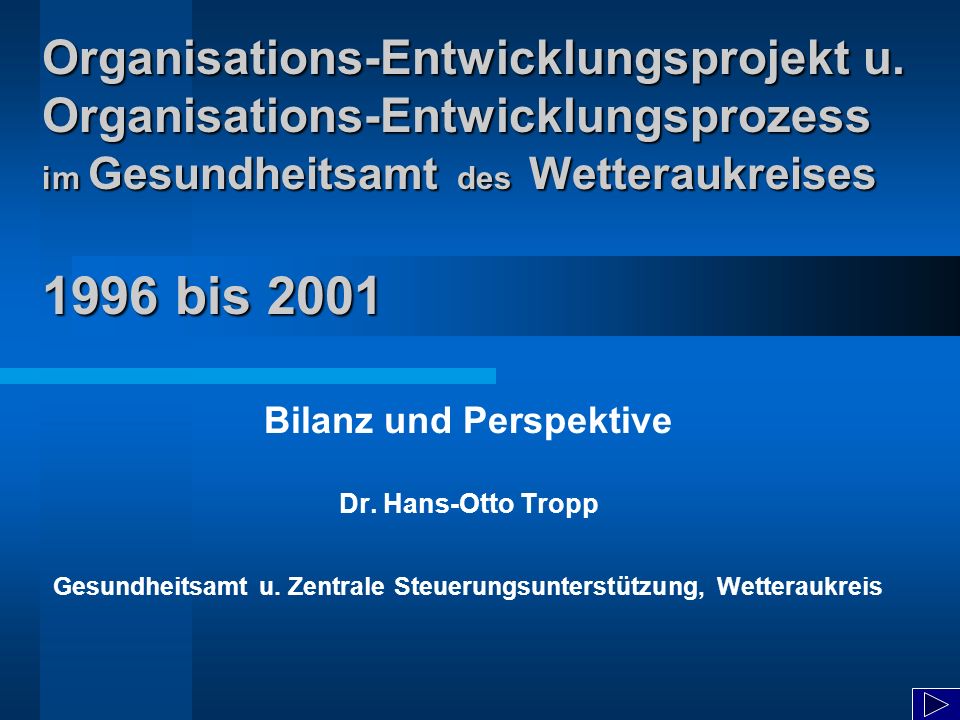 Organisations-Entwicklungsprojekt u. Organisations-Entwicklungsprozess im Gesundheitsamt des Wetteraukreises

1996 bis 2001

Bilanz und Perspektive

Dr. Hans-Otto Tropp

Gesundheitsamt u. Zentrale Steuerungsunterstützung, Wetteraukreis